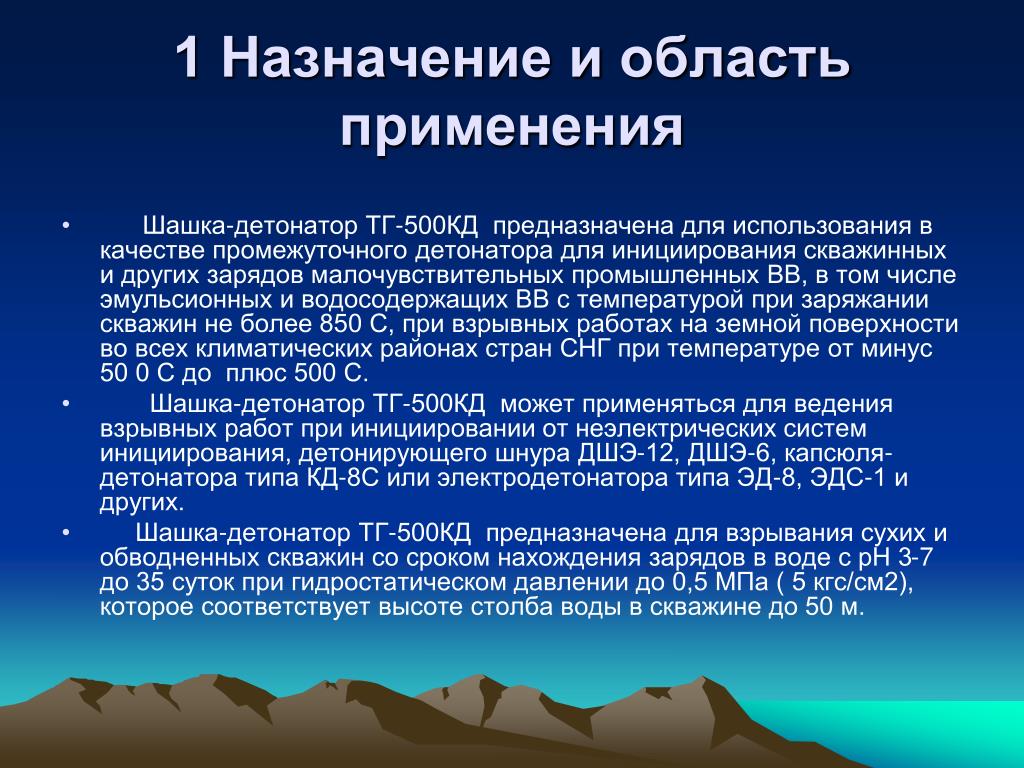 1 Назначение и область применения

• Шашка-детонатор ТГ-500КД предназначена для использования в качестве промежуточного детонатора для инициирования скважинных и других зарядов малочувствительных промышленных ВВ, в том числе эмульсионных и водосодержащих ВВ с температурой при заряжании скважин не более 850 С, при взрывных работах на земной поверхности во всех климатических районах стран СНГ при температуре от минус 50 0 С до плюс 500 С.

• Шашка-детонатор ТГ-500КД может применяться для ведения взрывных работ при инициировании от неэлектрических систем инициирования, детонирующего шнура ДШЭ-12, ДШЭ-6, капсюля-детонатора типа КД-8С или электродетонатора типа ЭД-8, ЭДС-1 и других.

• Шашка-детонатор ТГ-500КД предназначена для взрывания сухих и обводненных скважин со сроком нахождения зарядов в воде с рН 3-7 до 35 суток при гидростатическом давлении до 0,5 МПа ( 5 кгс/см2), которое соответствует высоте столба воды в скважине до 50 м.